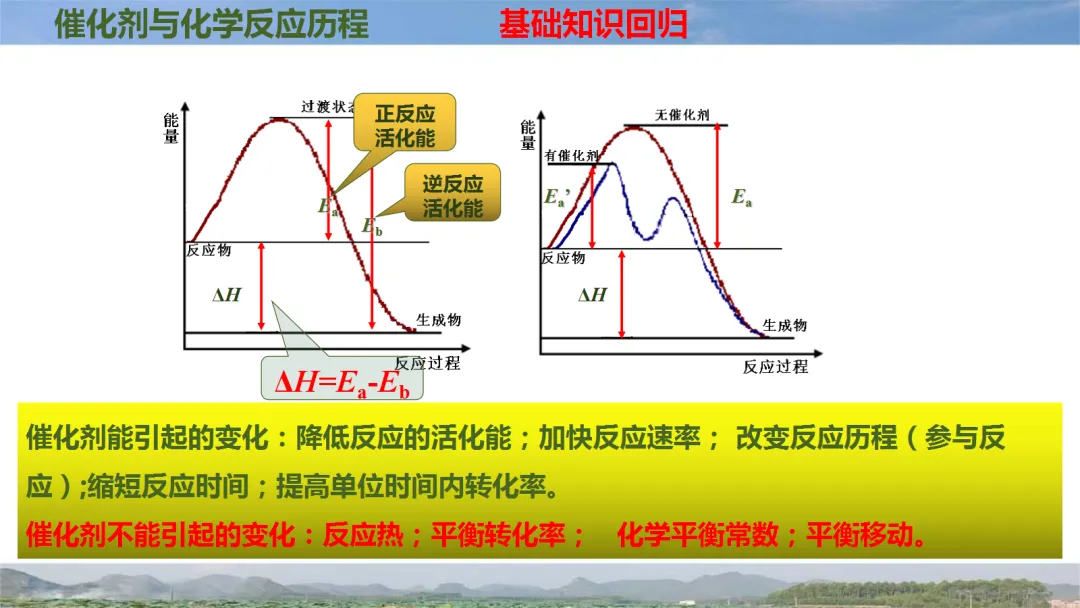 催化剂与化学反应历程　　基础知识回归

能量

过渡状态

正反应活化能

逆反应活化能

$E_a$

$E_b$

反应物

$\Delta H$

生成物

反应过程

$\Delta H=E_a-E_b$

能量

无催化剂

有催化剂

$E_a'$

$E_a$

反应物

$\Delta H$

生成物

反应过程

催化剂能引起的变化：降低反应的活化能；加快反应速率； 改变反应历程（参与反应）;缩短反应时间；提高单位时间内转化率。

催化剂不能引起的变化：反应热；平衡转化率；　化学平衡常数；平衡移动。